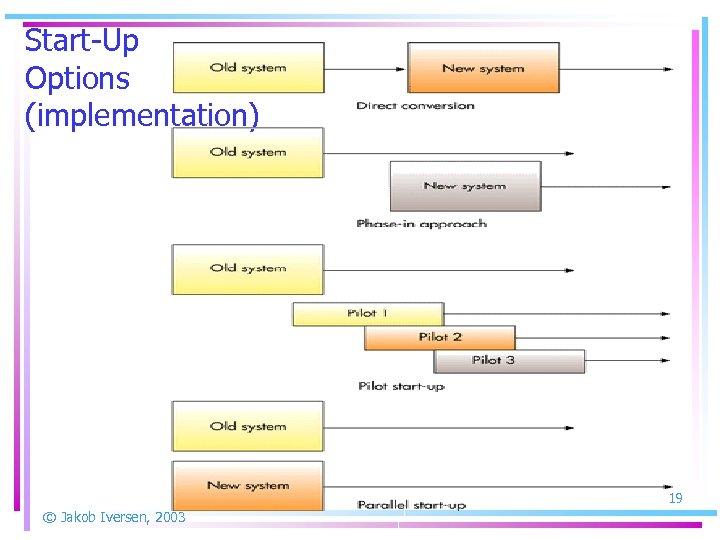 Start-Up Options (implementation)

Old system

New system

Direct conversion

Old system

New system

Phase-in approach

Old system

Pilot 1

Pilot 2

Pilot 3

Pilot start-up

Old system

New system

Parallel start-up

19

© Jakob Iversen, 2003